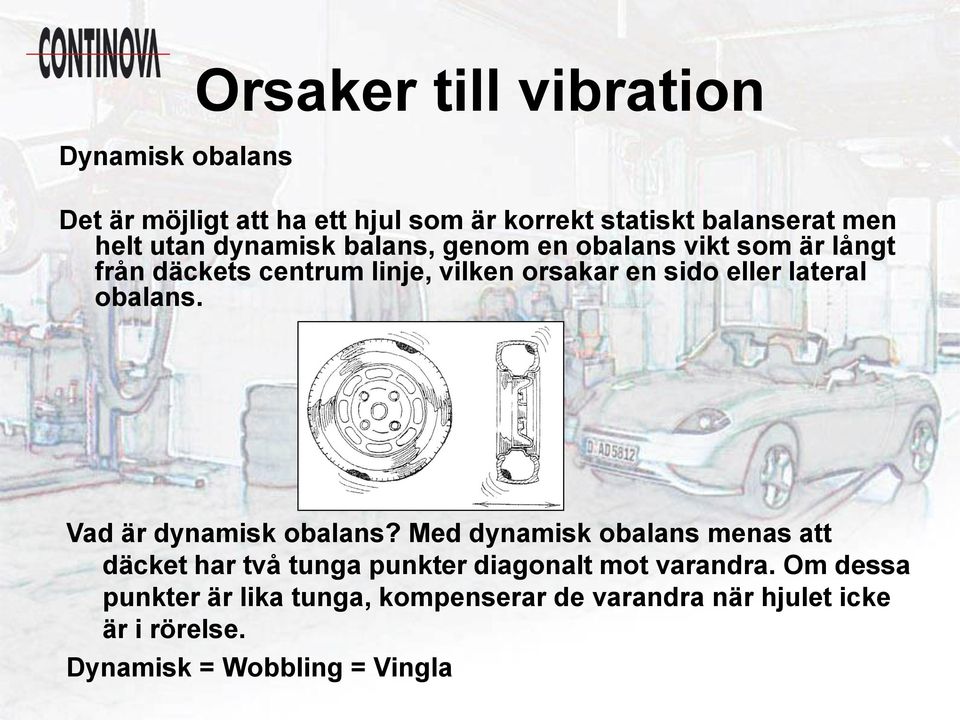 CONTINOVA

Orsaker till vibration

Dynamisk obalans

Det är möjligt att ha ett hjul som är korrekt statiskt balanserat men helt utan dynamisk balans, genom en obalans vikt som är långt från däckets centrum linje, vilken orsakar en sido eller lateral obalans.

D AD5812

Vad är dynamisk obalans? Med dynamisk obalans menas att däcket har två tunga punkter diagonalt mot varandra. Om dessa punkter är lika tunga, kompenserar de varandra när hjulet icke är i rörelse.

Dynamisk = Wobbling = Vingla